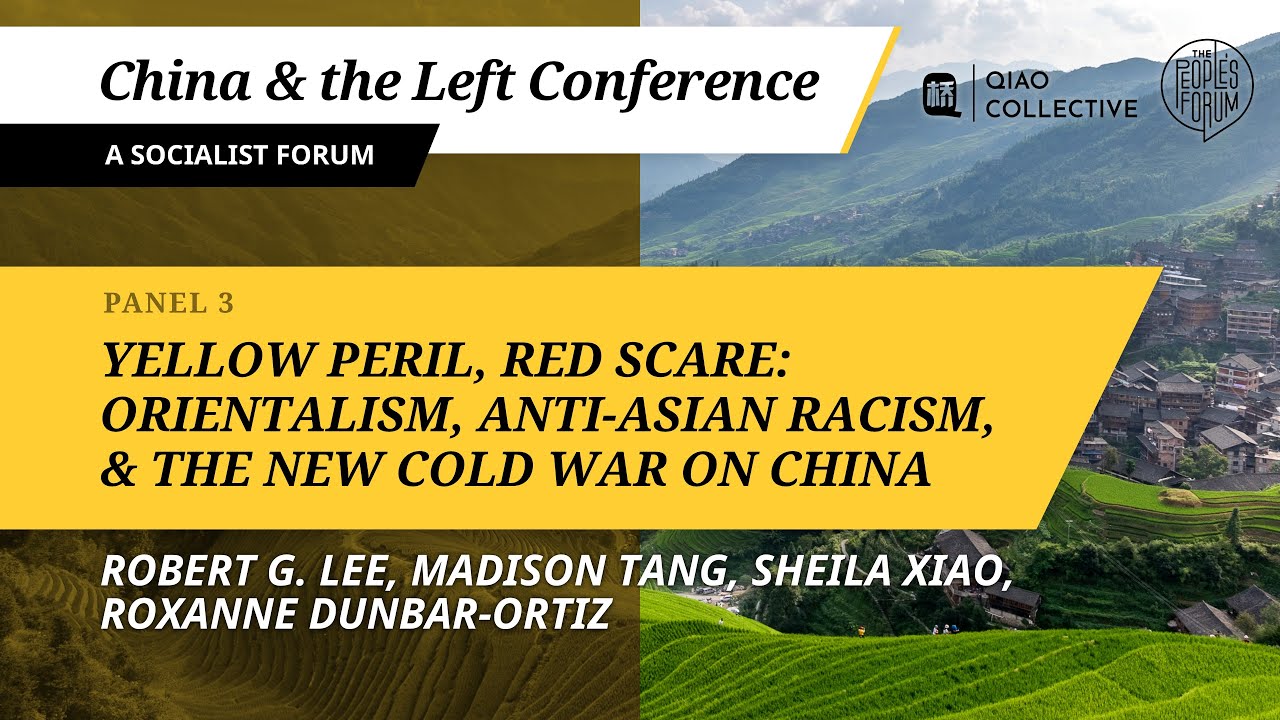 China & the Left Conference

A SOCIALIST FORUM

桥 QIAO COLLECTIVE

THE PEOPLE'S FORUM

PANEL 3

YELLOW PERIL, RED SCARE: ORIENTALISM, ANTI-ASIAN RACISM, & THE NEW COLD WAR ON CHINA

ROBERT G. LEE, MADISON TANG, SHEILA XIAO, ROXANNE DUNBAR-ORTIZ